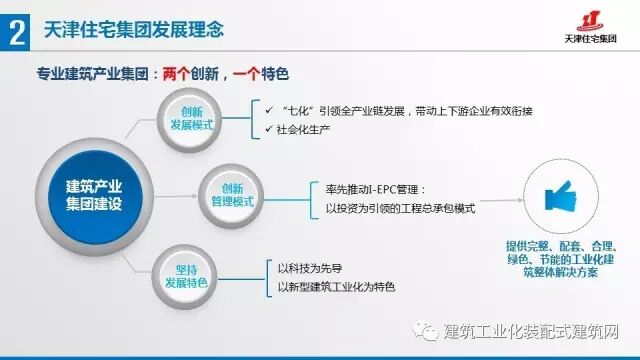 2 天津住宅集团发展理念

天津住宅集团

专业建筑产业集团：两个创新，一个特色

建筑产业集团建设

创新发展模式

✓ “七化”引领全产业链发展，带动上下游企业有效衔接
✓ 社会化生产

创新管理模式

率先推动I-EPC管理：
以投资为引领的工程总承包模式

坚持发展特色

以科技为先导
以新型建筑工业化为特色

提供完整、配套、合理、绿色、节能的工业化建筑整体解决方案

建筑工业化装配式建筑网